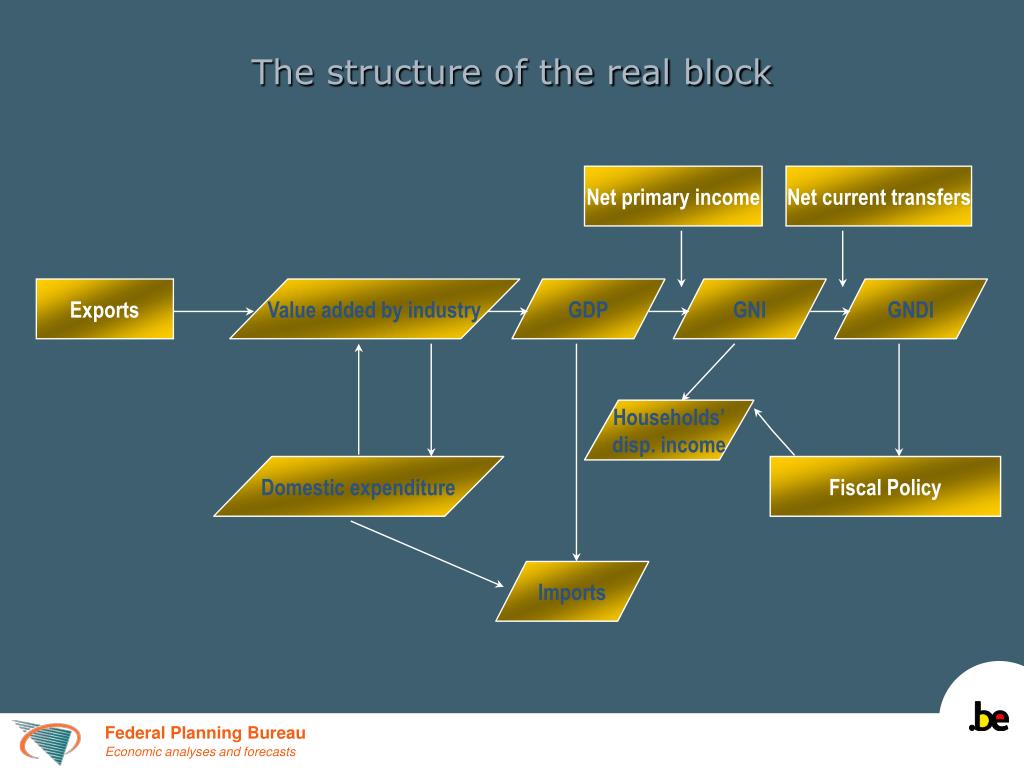 The structure of the real block

Net primary income

Net current transfers

Exports

Value added by industry

GDP

GNI

GNDI

Households' disp. income

Domestic expenditure

Fiscal Policy

Imports

Federal Planning Bureau
Economic analyses and forecasts

.be